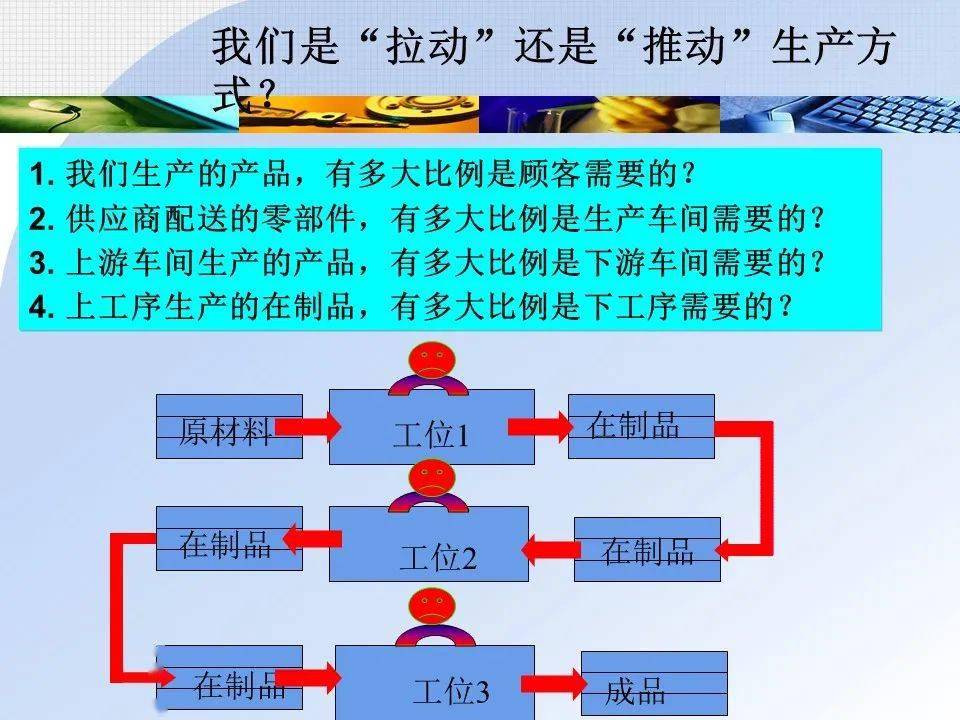 我们是“拉动”还是“推动”生产方式？

1. 我们生产的产品，有多大比例是顾客需要的？
2. 供应商配送的零部件，有多大比例是生产车间需要的？
3. 上游车间生产的产品，有多大比例是下游车间需要的？
4. 上工序生产的在制品，有多大比例是下工序需要的？

原材料
工位1
在制品
在制品
工位2
在制品
在制品
工位3
成品